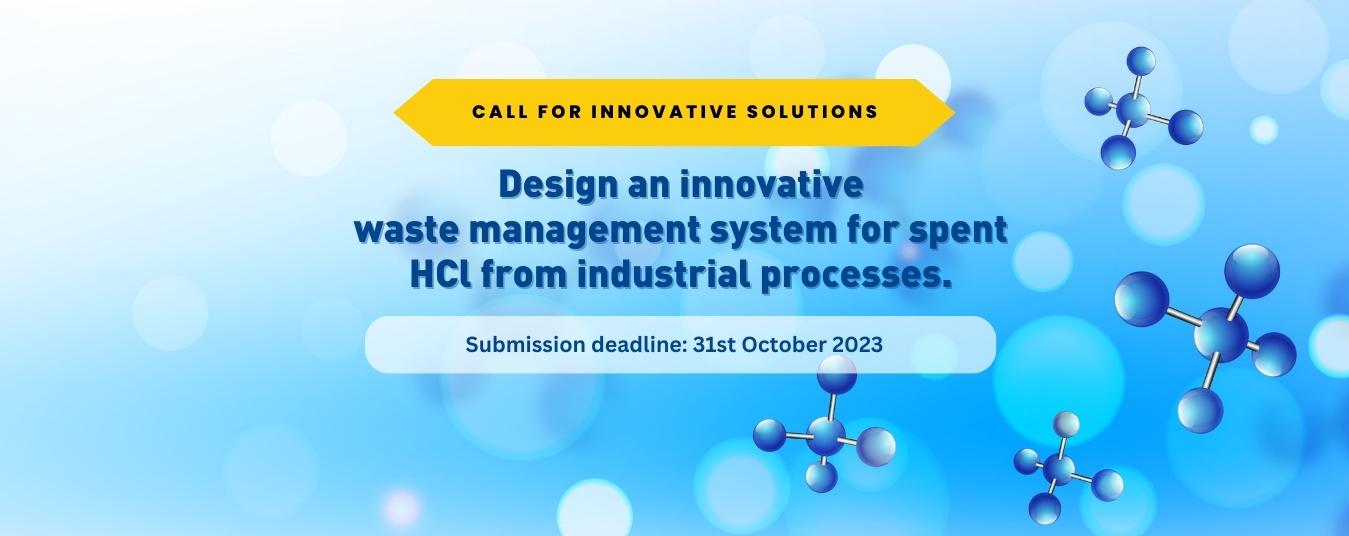 CALL FOR INNOVATIVE SOLUTIONS

Design an innovative waste management system for spent HCl from industrial processes.

Submission deadline: 31st October 2023